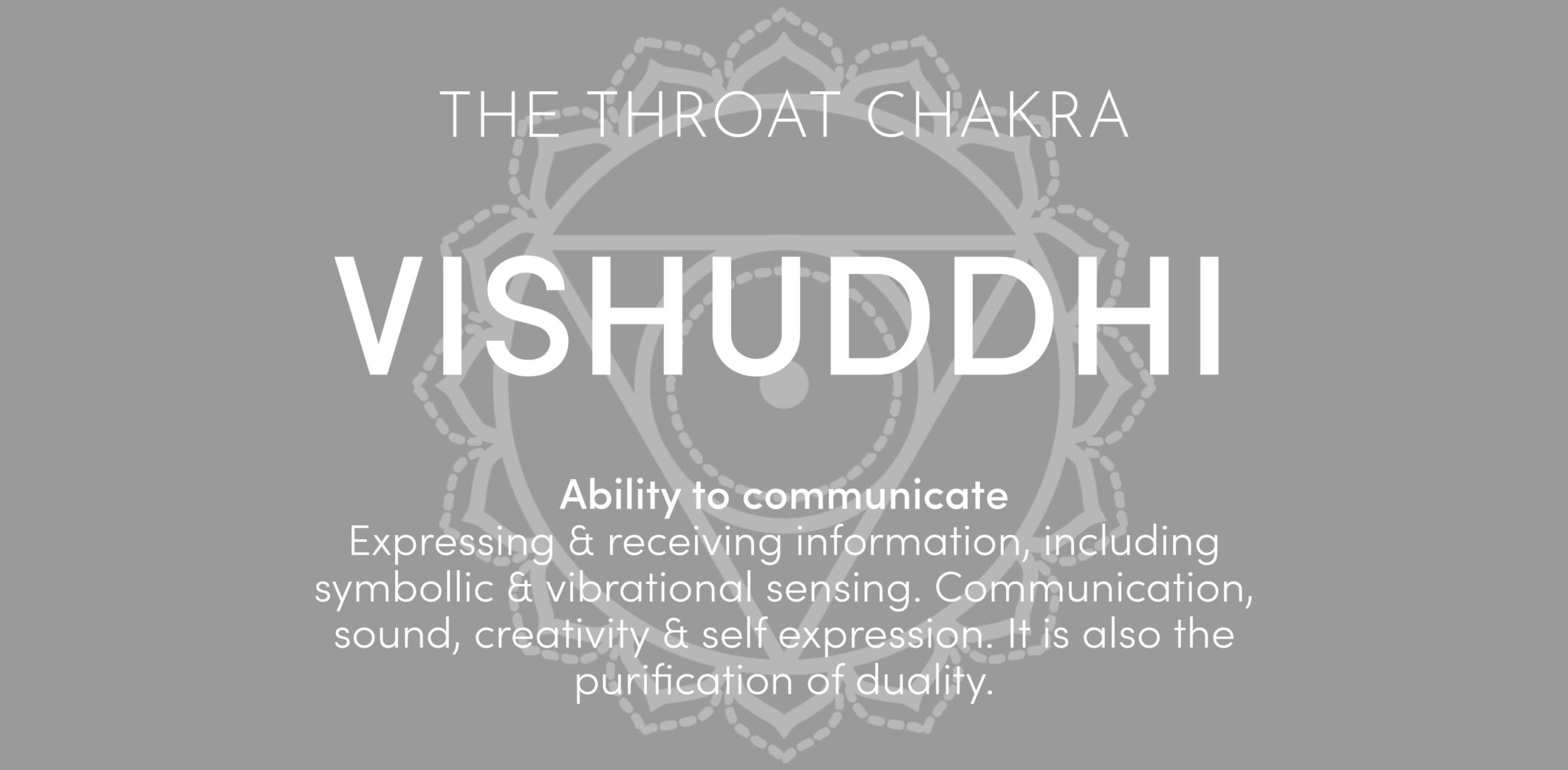 THE THROAT CHAKRA

VISHUDDHI

Ability to communicate
Expressing & receiving information, including symbollic & vibrational sensing. Communication, sound, creativity & self expression. It is also the purification of duality.